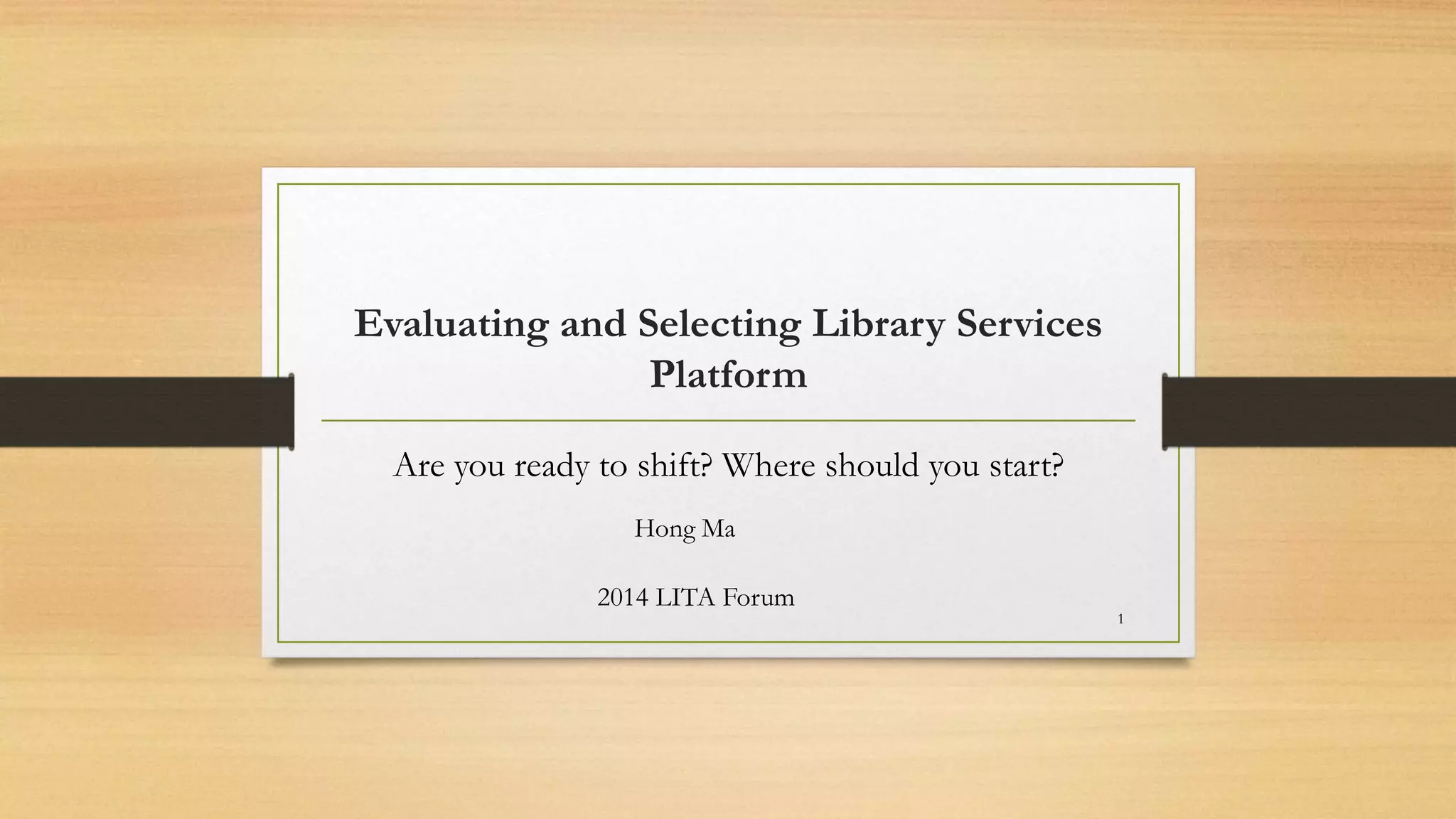 Evaluating and Selecting Library Services Platform

Are you ready to shift? Where should you start?

Hong Ma

2014 LITA Forum

1